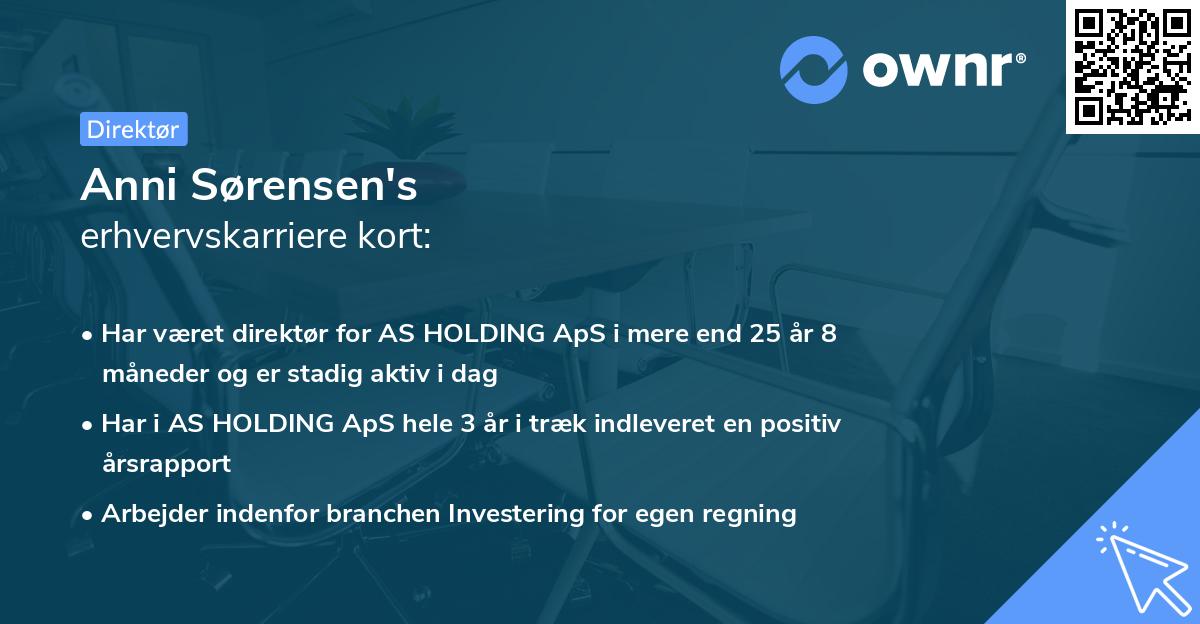 ownr®

Direktør

Anni Sørensen's
erhvervskarriere kort:

• Har været direktør for AS HOLDING ApS i mere end 25 år 8 måneder og er stadig aktiv i dag

• Har i AS HOLDING ApS hele 3 år i træk indleveret en positiv årsrapport

• Arbejder indenfor branchen Investering for egen regning